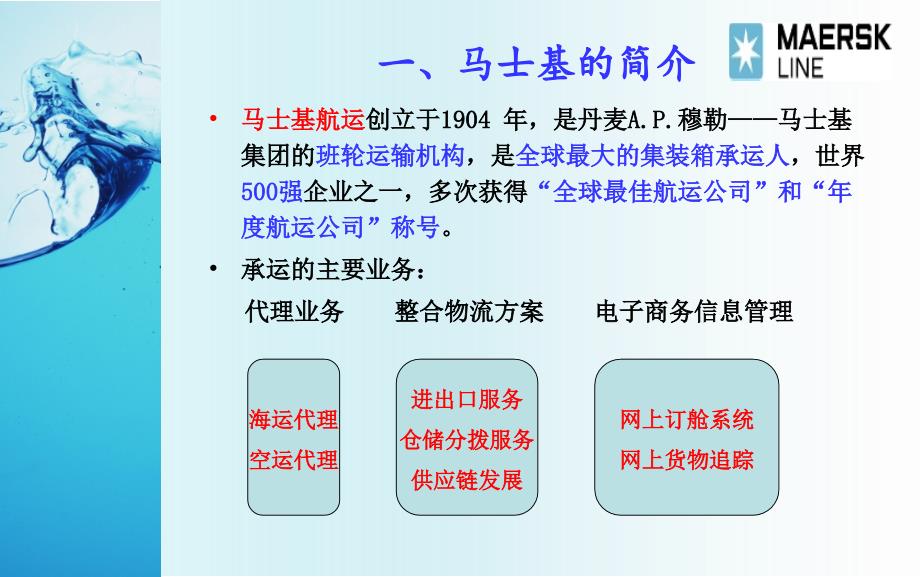 一、马士基的简介

MAERSK LINE

• 马士基航运创立于1904 年，是丹麦A.P.穆勒——马士基集团的班轮运输机构，是全球最大的集装箱承运人，世界500强企业之一，多次获得“全球最佳航运公司”和“年度航运公司”称号。

• 承运的主要业务：

代理业务　　整合物流方案　　电子商务信息管理

海运代理
空运代理

进出口服务
仓储分拨服务
供应链发展

网上订舱系统
网上货物追踪